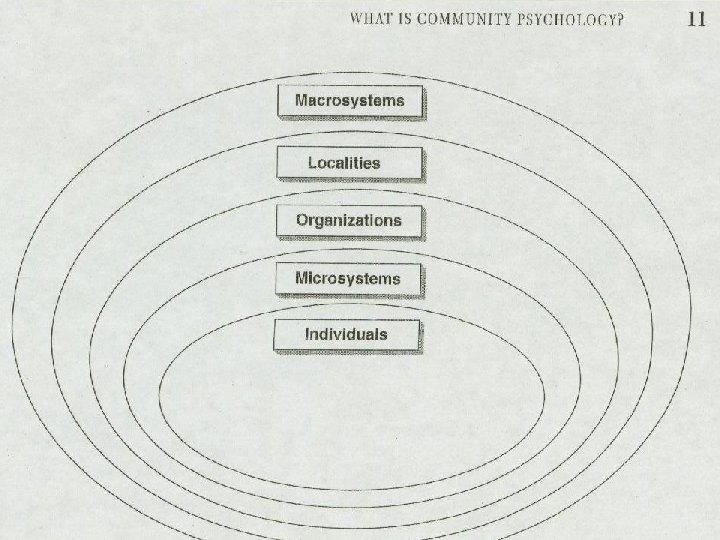 WHAT IS COMMUNITY PSYCHOLOGY? 11

Macrosystems

Localities

Organizations

Microsystems

Individuals